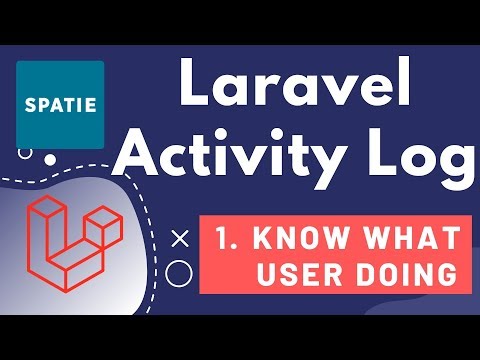 SPATIE

Laravel Activity Log

1. KNOW WHAT USER DOING